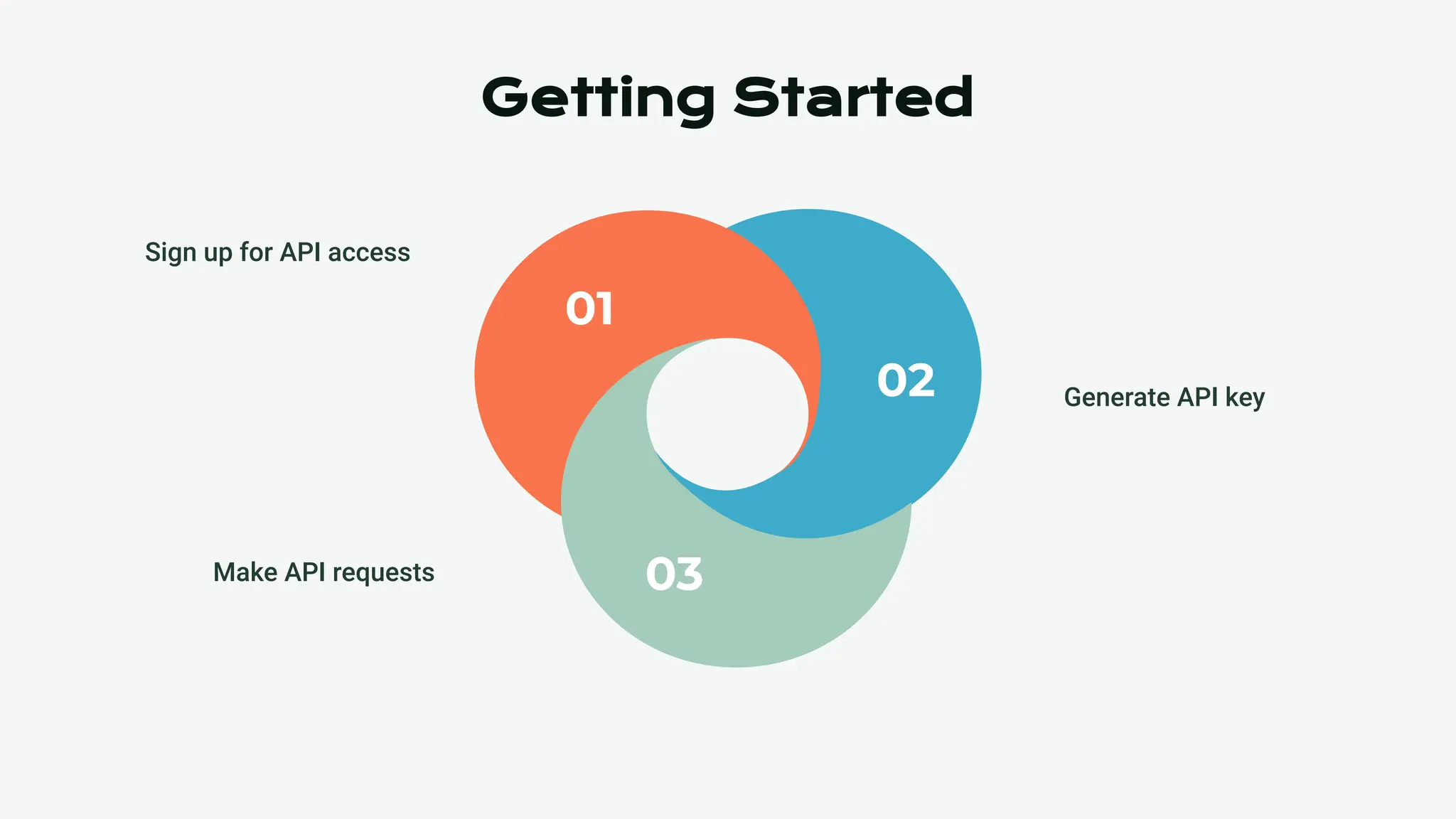 Getting Started

Sign up for API access

01

02

Generate API key

Make API requests

03